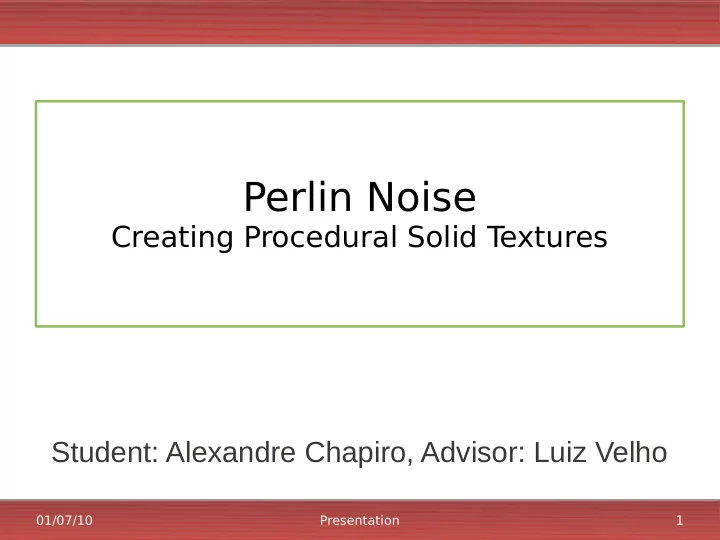 Perlin Noise
Creating Procedural Solid Textures

Student: Alexandre Chapiro, Advisor: Luiz Velho

01/07/10 Presentation 1